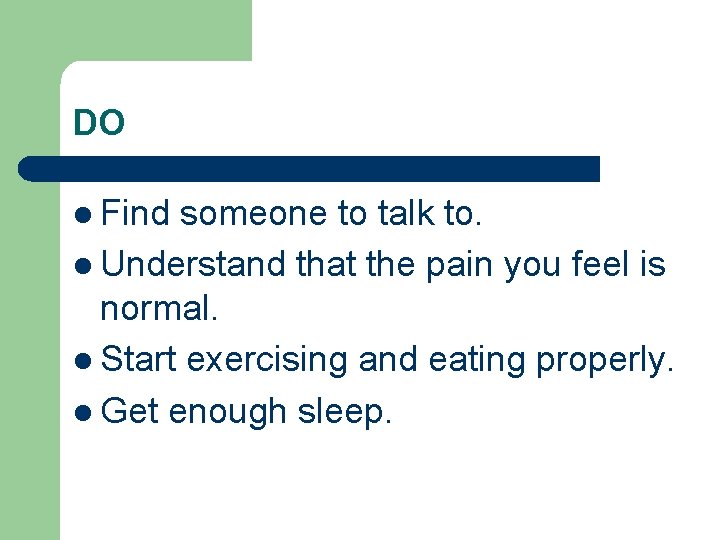 DO

- Find someone to talk to.
- Understand that the pain you feel is normal.
- Start exercising and eating properly.
- Get enough sleep.